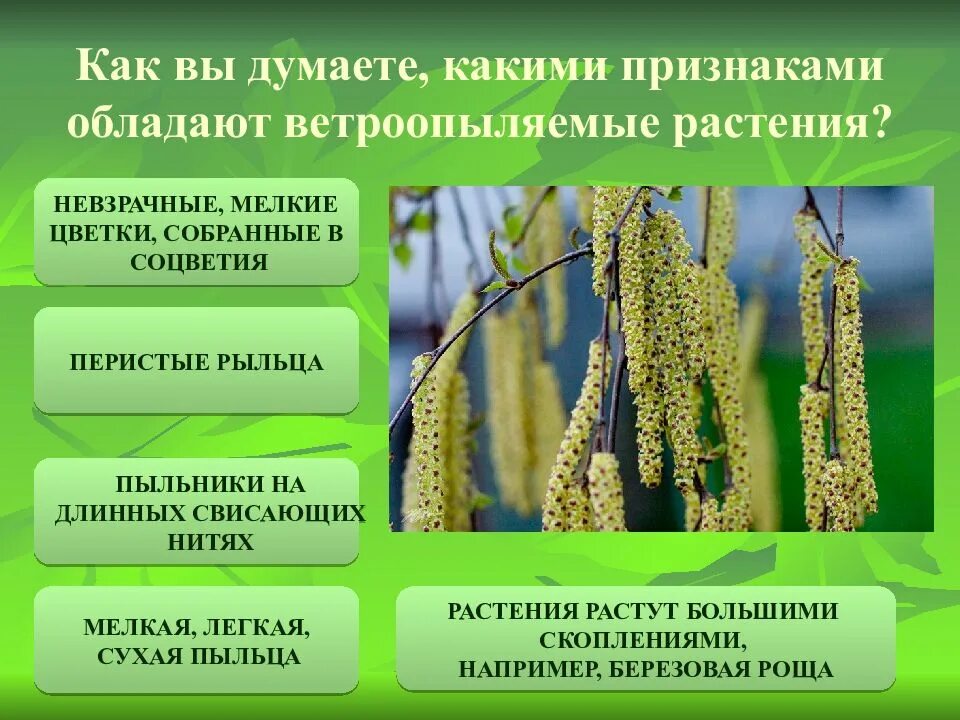 Как вы думаете, какими признаками обладают ветроопыляемые растения?

НЕВЗРАЧНЫЕ, МЕЛКИЕ ЦВЕТКИ, СОБРАННЫЕ В СОЦВЕТИЯ

ПЕРИСТЫЕ РЫЛЬЦА

ПЫЛЬНИКИ НА ДЛИННЫХ СВИСАЮЩИХ НИТЯХ

МЕЛКАЯ, ЛЕГКАЯ, СУХАЯ ПЫЛЬЦА

РАСТЕНИЯ РАСТУТ БОЛЬШИМИ СКОПЛЕНИЯМИ, НАПРИМЕР, БЕРЕЗОВАЯ РОЩА